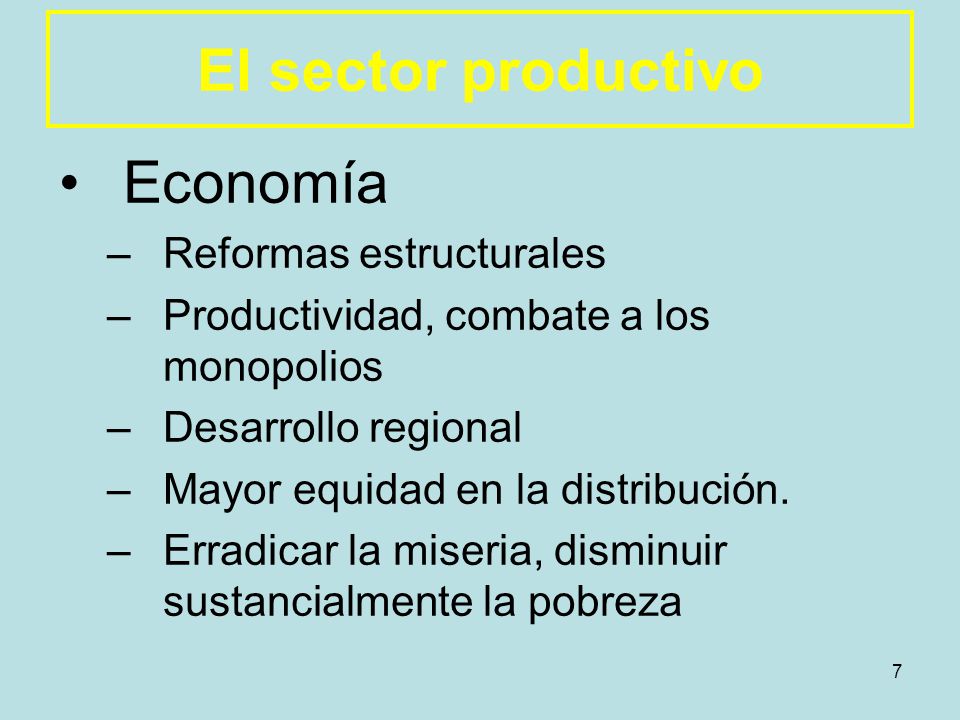 El sector productivo

• Economía
– Reformas estructurales
– Productividad, combate a los monopolios
– Desarrollo regional
– Mayor equidad en la distribución.
– Erradicar la miseria, disminuir sustancialmente la pobreza

7